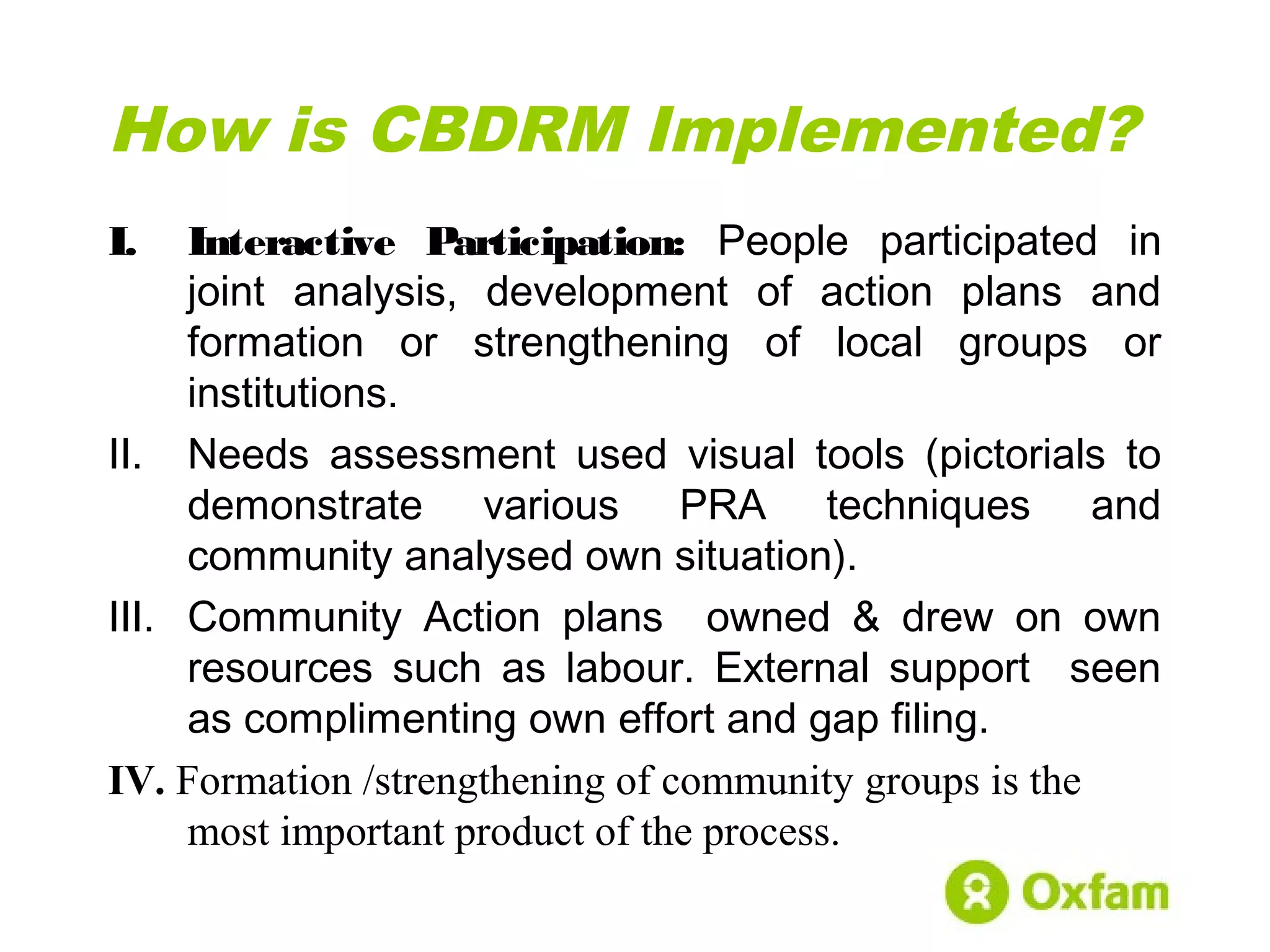 How is CBDRM Implemented?

I. Interactive Participation: People participated in joint analysis, development of action plans and formation or strengthening of local groups or institutions.

II. Needs assessment used visual tools (pictorials to demonstrate various PRA techniques and community analysed own situation).

III. Community Action plans owned & drew on own resources such as labour. External support seen as complimenting own effort and gap filing.

IV. Formation /strengthening of community groups is the most important product of the process.

Oxfam